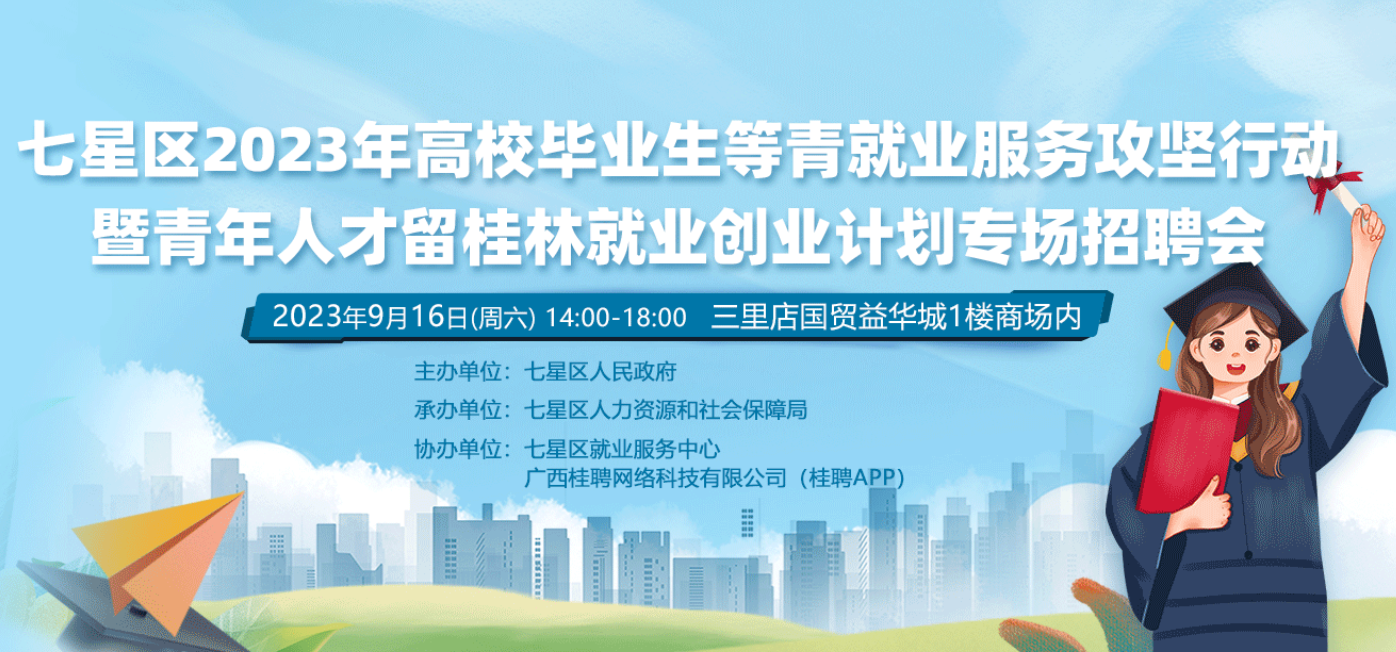 七星区2023年高校毕业生等青就业服务攻坚行动
暨青年人才留桂林就业创业计划专场招聘会

2023年9月16日(周六) 14:00-18:00 三里店国贸益华城1楼商场内

主办单位：七星区人民政府
承办单位：七星区人力资源和社会保障局
协办单位：七星区就业服务中心
广西桂聘网络科技有限公司（桂聘APP）